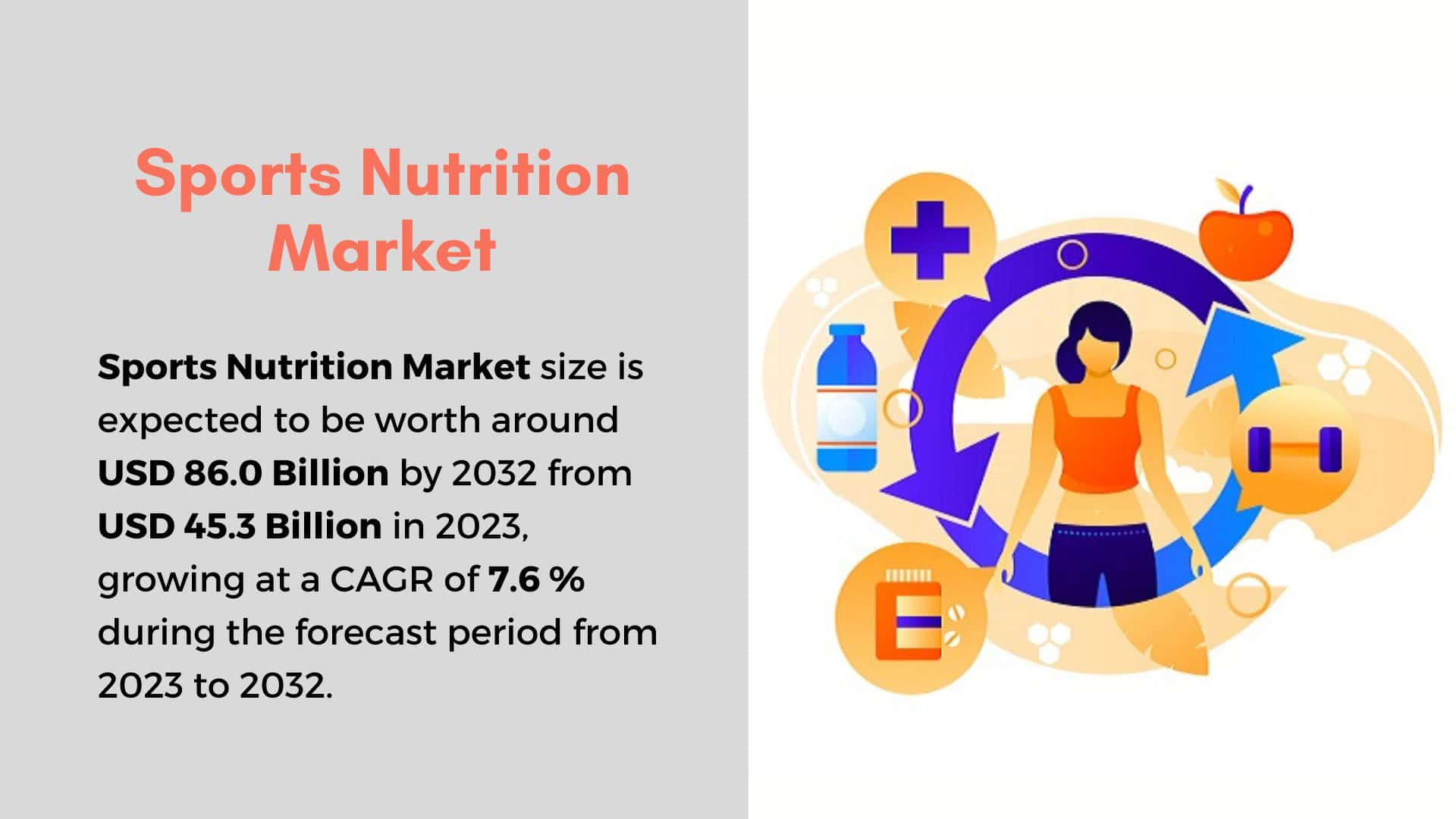 Sports Nutrition Market

Sports Nutrition Market size is expected to be worth around USD 86.0 Billion by 2032 from USD 45.3 Billion in 2023, growing at a CAGR of 7.6 % during the forecast period from 2023 to 2032.